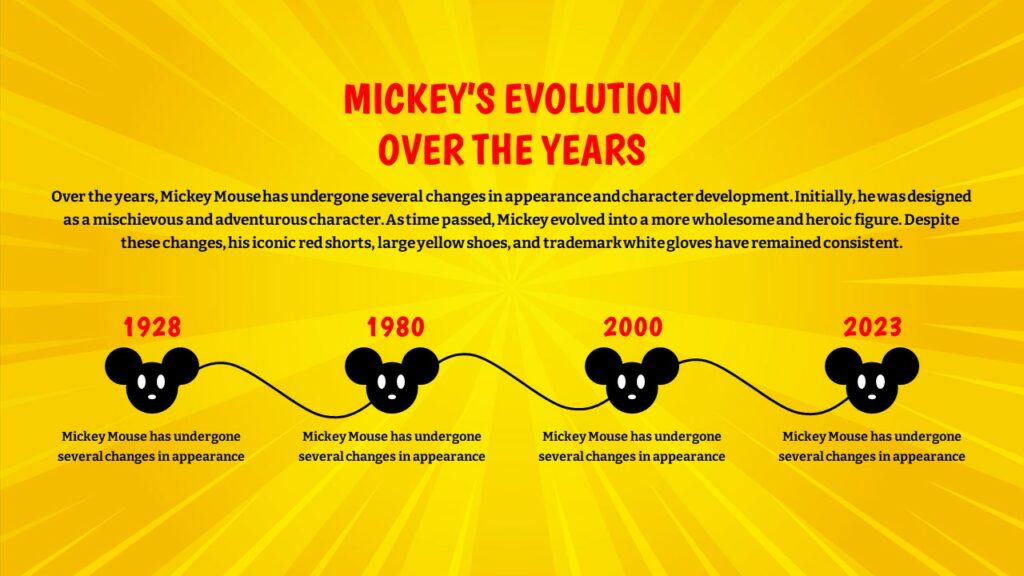 MICKEY'S EVOLUTION OVER THE YEARS

Over the years, Mickey Mouse has undergone several changes in appearance and character development. Initially, he was designed as a mischievous and adventurous character. As time passed, Mickey evolved into a more wholesome and heroic figure. Despite these changes, his iconic red shorts, large yellow shoes, and trademark white gloves have remained consistent.

1928

Mickey Mouse has undergone several changes in appearance

1980

Mickey Mouse has undergone several changes in appearance

2000

Mickey Mouse has undergone several changes in appearance

2023

Mickey Mouse has undergone several changes in appearance